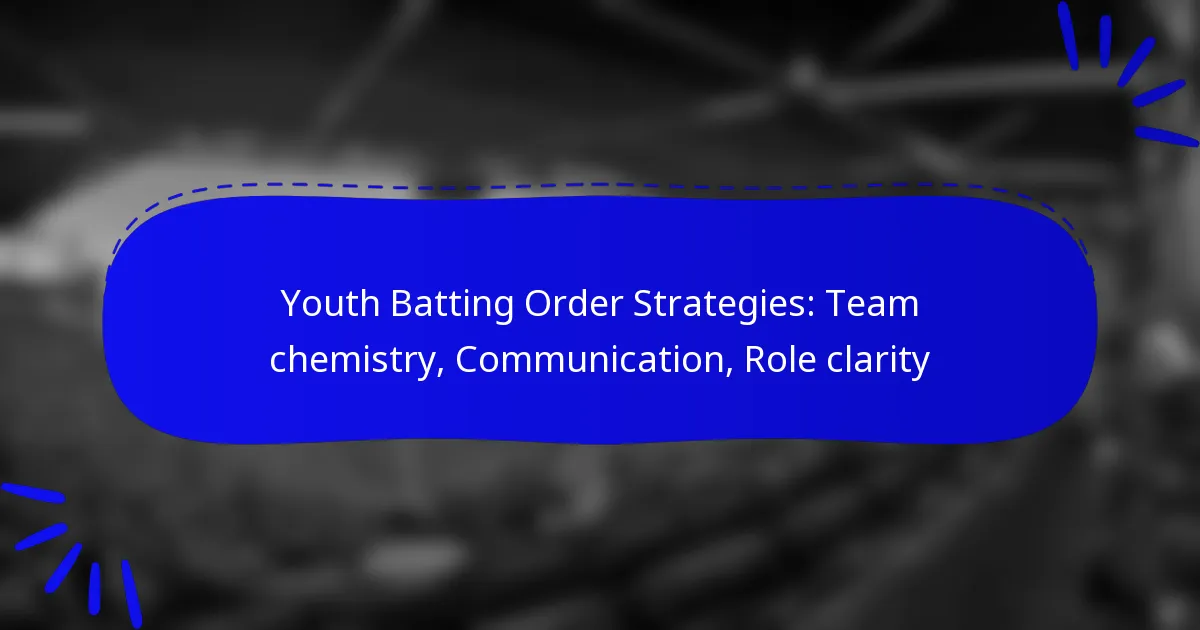 Youth Batting Order Strategies: Team chemistry, Communication, Role clarity